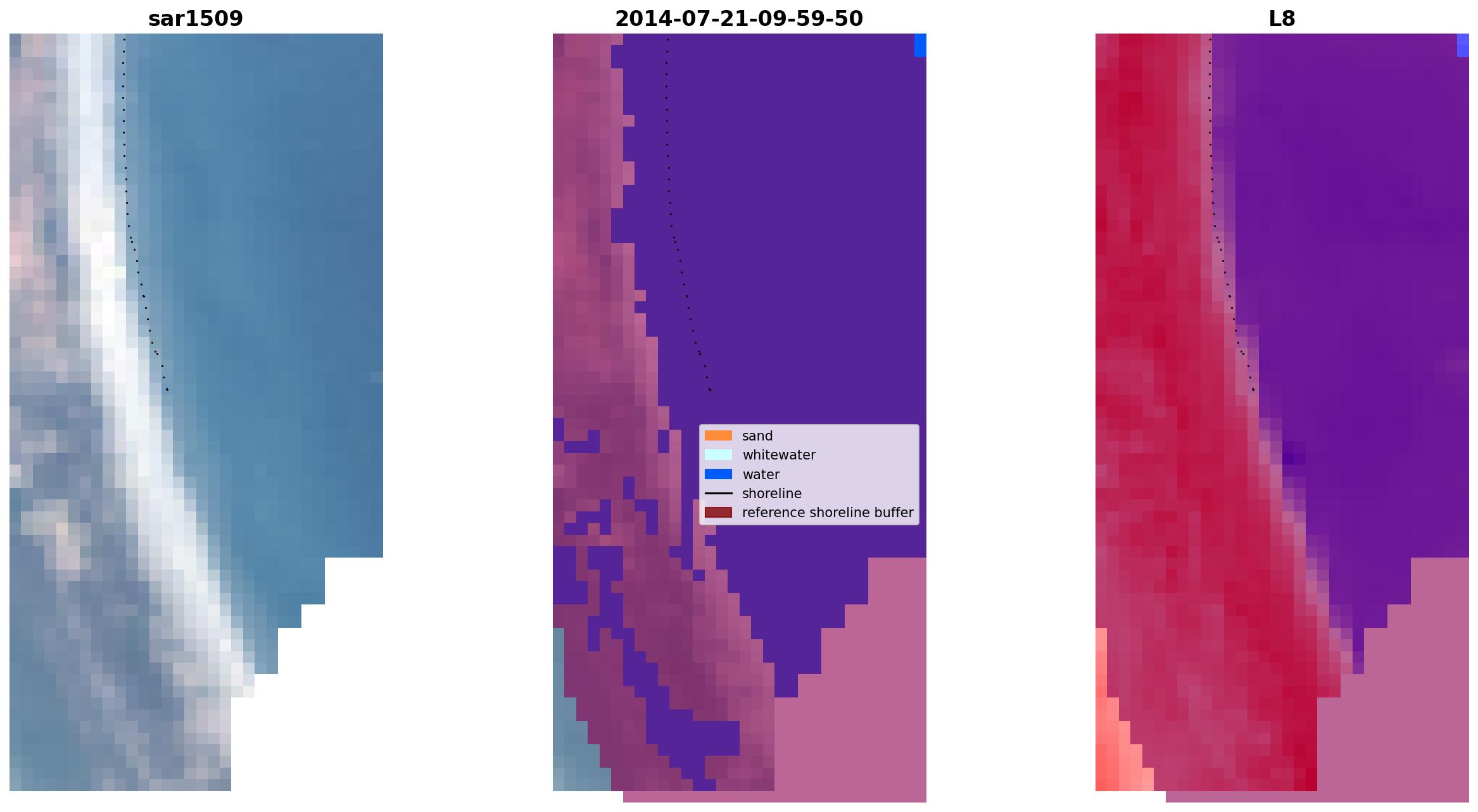 sar1509

2014-07-21-09-59-50

L8

sand
whitewater
water
shoreline
reference shoreline buffer